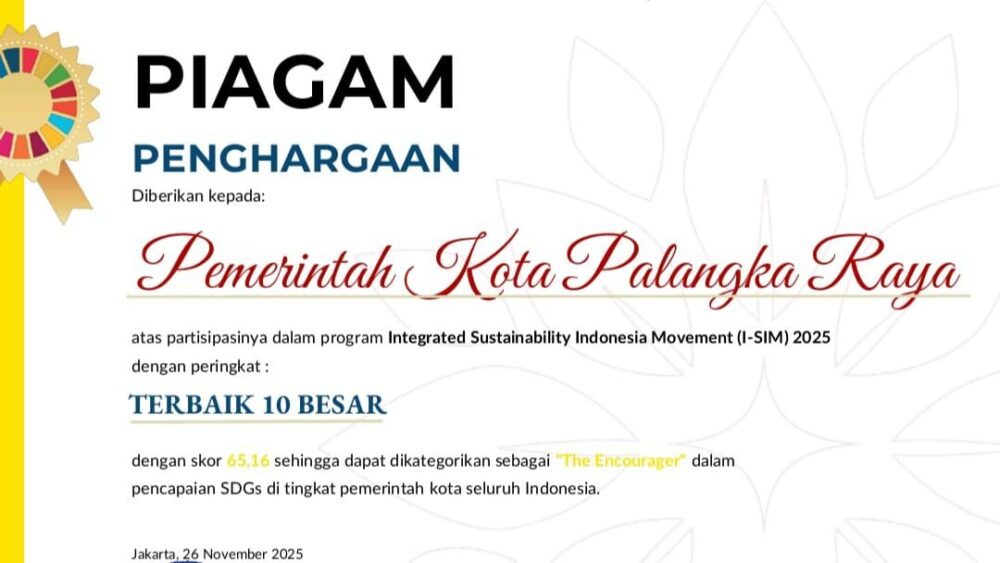 PIAGAM

PENGHARGAAN

Diberikan kepada:

Pemerintah Kota Palangka Raya

atas partisipasinya dalam program Integrated Sustainability Indonesia Movement (I-SIM) 2025 dengan peringkat :

TERBAIK 10 BESAR

dengan skor 65,16 sehingga dapat dikategorikan sebagai "The Encourager" dalam pencapaian SDGs di tingkat pemerintah kota seluruh Indonesia.

Jakarta, 26 November 2025